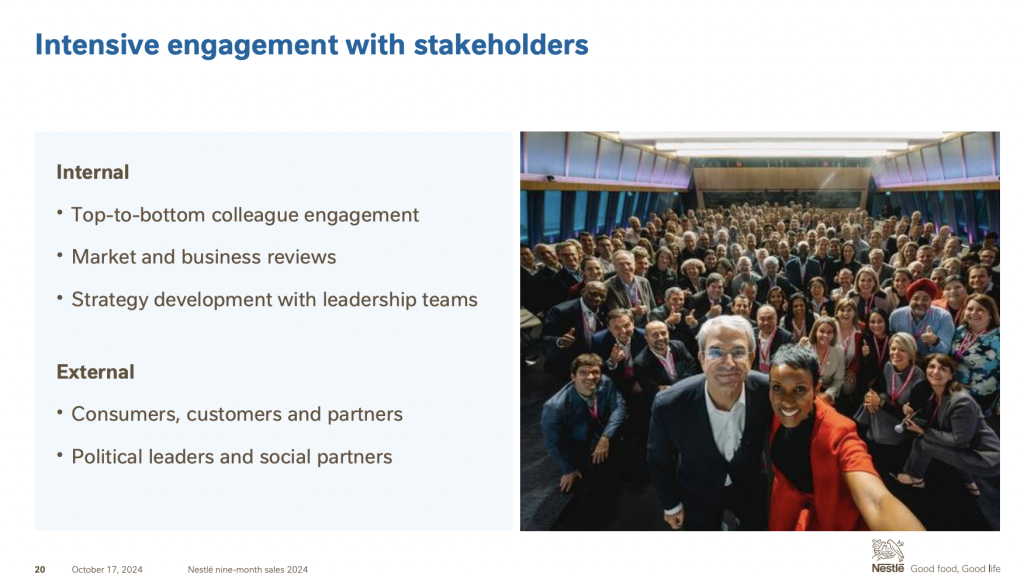 Intensive engagement with stakeholders

Internal

• Top-to-bottom colleague engagement

• Market and business reviews

• Strategy development with leadership teams

External

• Consumers, customers and partners

• Political leaders and social partners

20 October 17, 2024 Nestlé nine-month sales 2024

Nestlé Good food, Good life